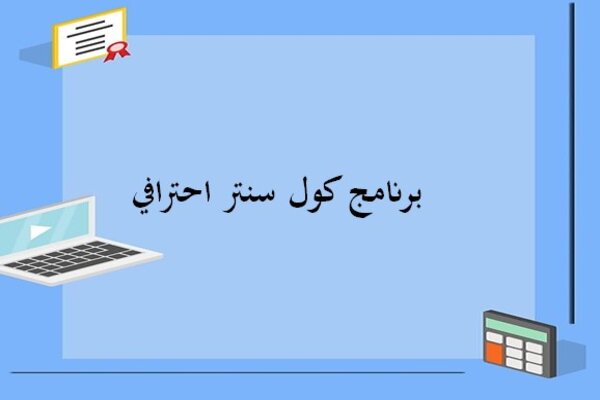 برنامج كول سنتر احترافي